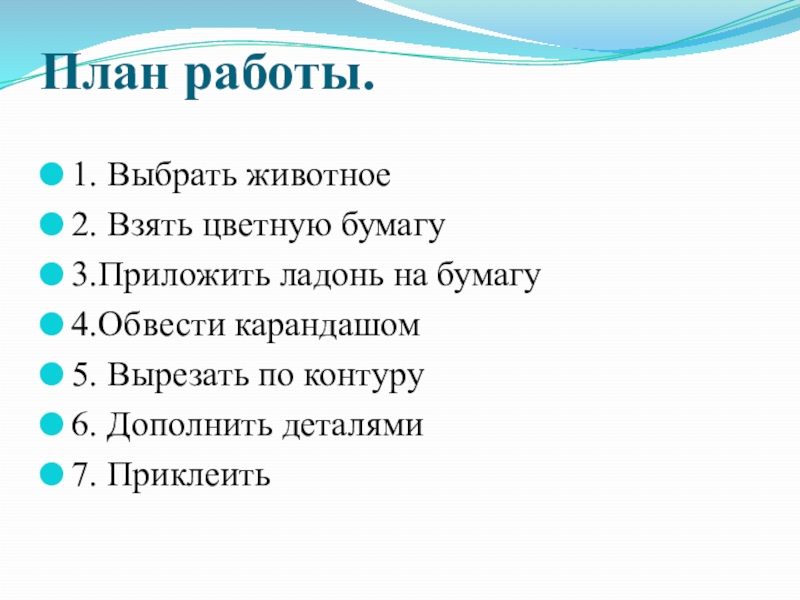 План работы.

1. Выбрать животное
2. Взять цветную бумагу
3.Приложить ладонь на бумагу
4.Обвести карандашом
5. Вырезать по контуру
6. Дополнить деталями
7. Приклеить